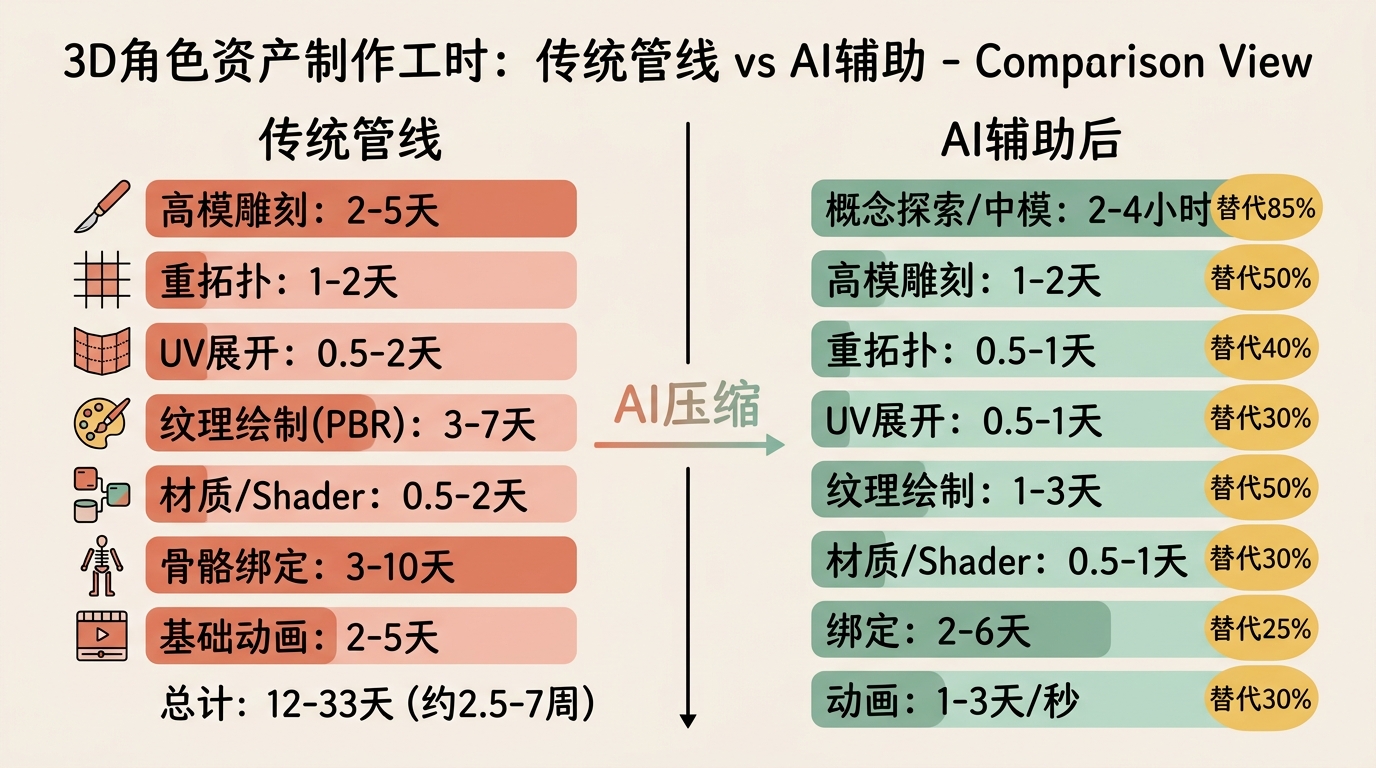 3D角色资产制作工时：传统管线 vs AI辅助 - Comparison View

传统管线

高模雕刻：2-5天

重拓扑：1-2天

UV展开：0.5-2天

纹理绘制(PBR)：3-7天

材质/Shader：0.5-2天

骨骼绑定：3-10天

基础动画：2-5天

总计：12-33天 (约2.5-7周)

AI压缩

AI辅助后

概念探索/中模：2-4小时 替代85%

高模雕刻：1-2天 替代50%

重拓扑：0.5-1天 替代40%

UV展开：0.5-1天 替代30%

纹理绘制：1-3天 替代50%

材质/Shader：0.5-1天 替代30%

绑定：2-6天 替代25%

动画：1-3天/秒 替代30%